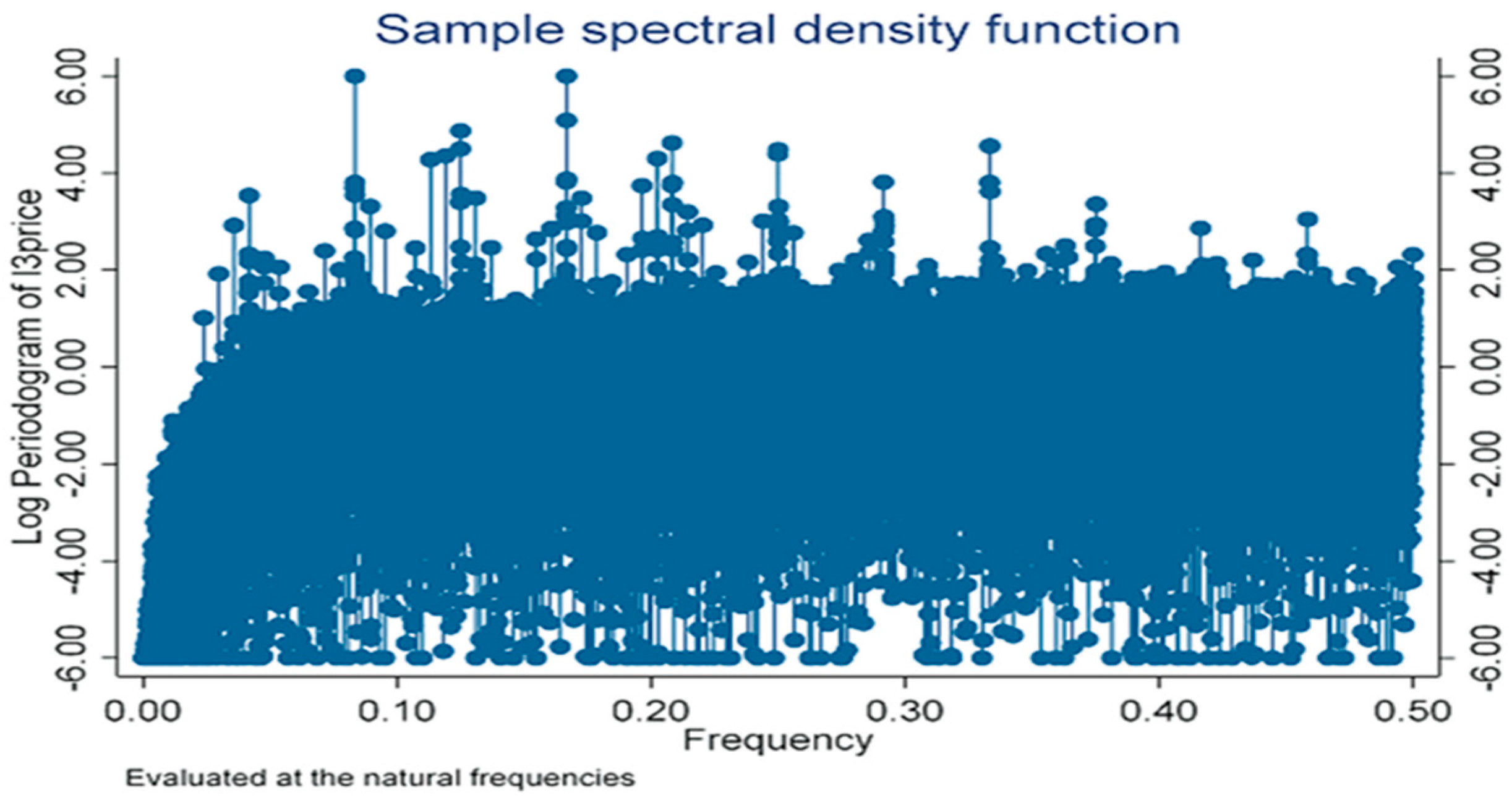 Sample spectral density function

Log Periodogram of l3price

6.00
4.00
2.00
0.00
-2.00
-4.00
-6.00

6.00
4.00
2.00
0.00
-2.00
-4.00
-6.00

0.00 0.10 0.20 0.30 0.40 0.50

Frequency

Evaluated at the natural frequencies